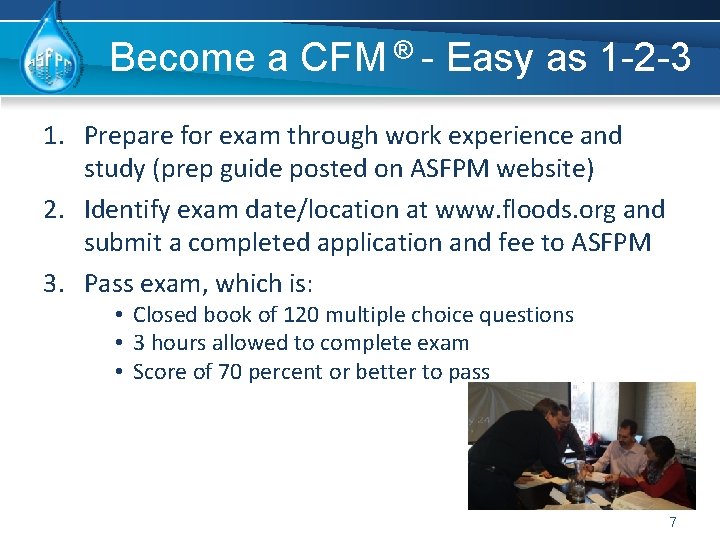 ASFPM

Become a CFM ® - Easy as 1-2-3

1. Prepare for exam through work experience and study (prep guide posted on ASFPM website)
2. Identify exam date/location at www.floods.org and submit a completed application and fee to ASFPM
3. Pass exam, which is:
• Closed book of 120 multiple choice questions
• 3 hours allowed to complete exam
• Score of 70 percent or better to pass

7